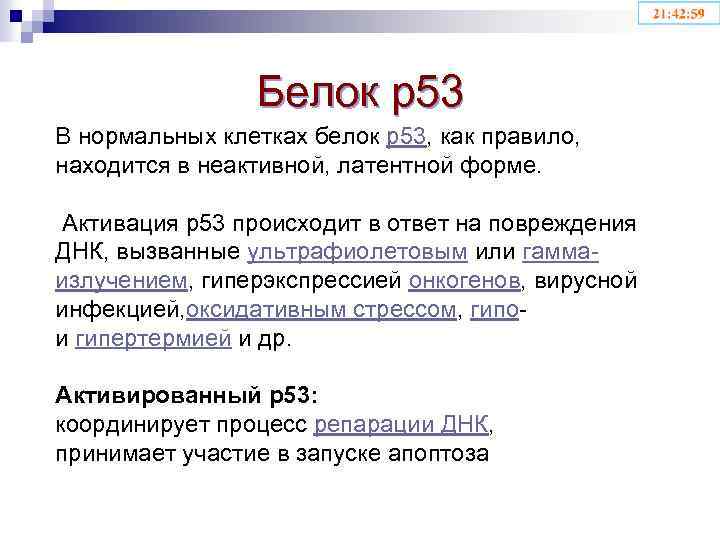 21:42:59

Белок р53

В нормальных клетках белок р53, как правило, находится в неактивной, латентной форме.

Активация р53 происходит в ответ на повреждения ДНК, вызванные ультрафиолетовым или гамма-излучением, гиперэкспрессией онкогенов, вирусной инфекцией,оксидативным стрессом, гипо- и гипертермией и др.

Активированный р53:
координирует процесс репарации ДНК,
принимает участие в запуске апоптоза